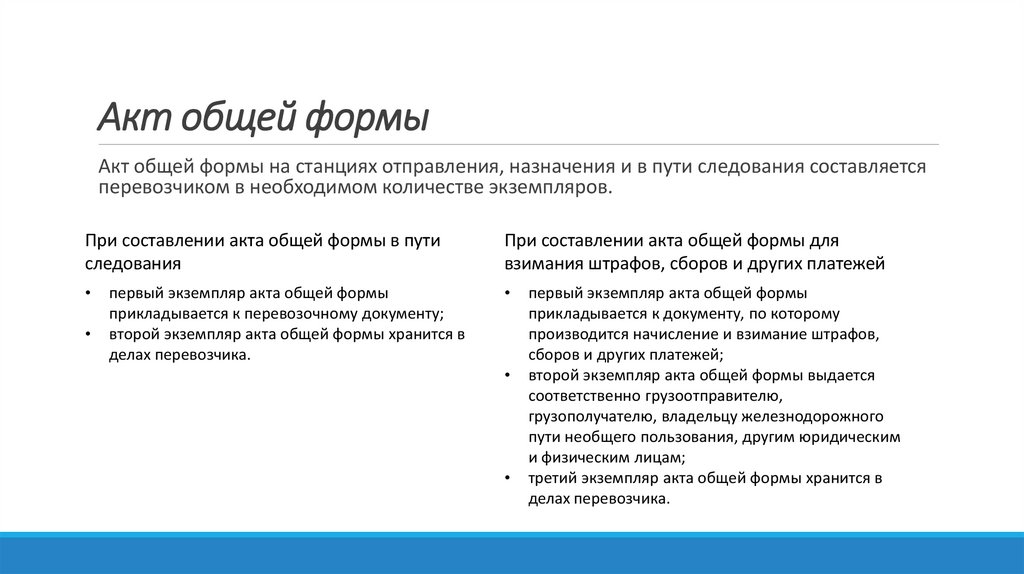 Акт общей формы

Акт общей формы на станциях отправления, назначения и в пути следования составляется перевозчиком в необходимом количестве экземпляров.

При составлении акта общей формы в пути следования

• первый экземпляр акта общей формы прикладывается к перевозочному документу;
• второй экземпляр акта общей формы хранится в делах перевозчика.

При составлении акта общей формы для взимания штрафов, сборов и других платежей

• первый экземпляр акта общей формы прикладывается к документу, по которому производится начисление и взимание штрафов, сборов и других платежей;
• второй экземпляр акта общей формы выдается соответственно грузоотправителю, грузополучателю, владельцу железнодорожного пути необщего пользования, другим юридическим и физическим лицам;
• третий экземпляр акта общей формы хранится в делах перевозчика.